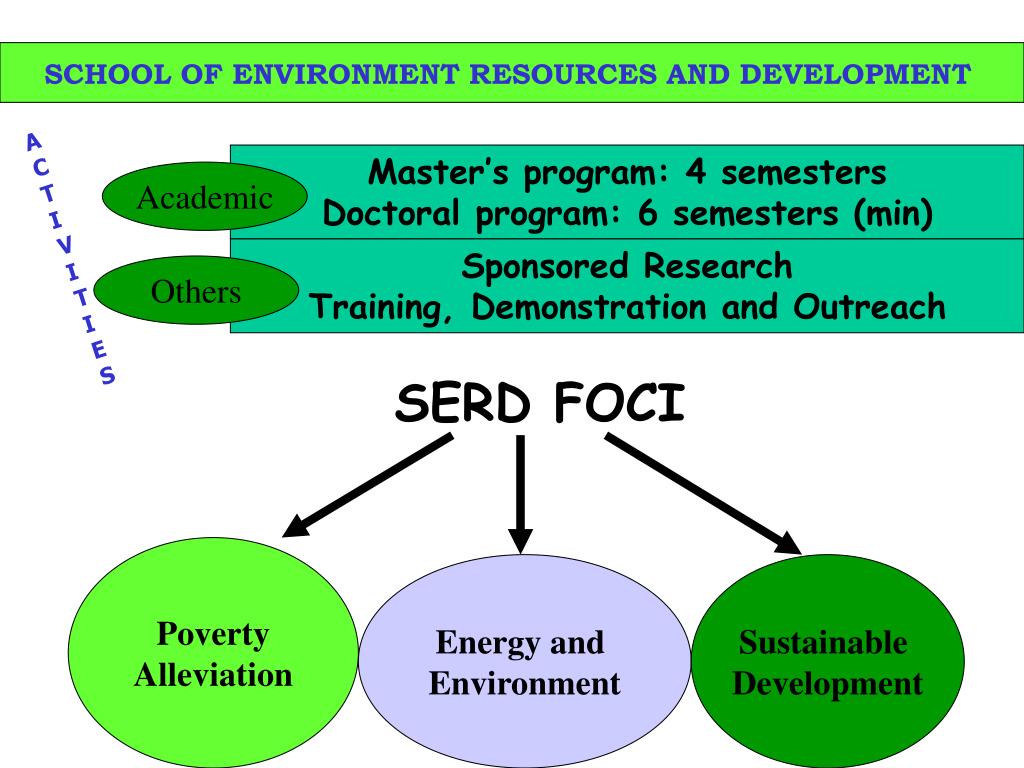 SCHOOL OF ENVIRONMENT RESOURCES AND DEVELOPMENT

ACTIVITIES

Academic

Master's program: 4 semesters
Doctoral program: 6 semesters (min)

Others

Sponsored Research
Training, Demonstration and Outreach

SERD FOCI

Poverty Alleviation

Energy and Environment

Sustainable Development